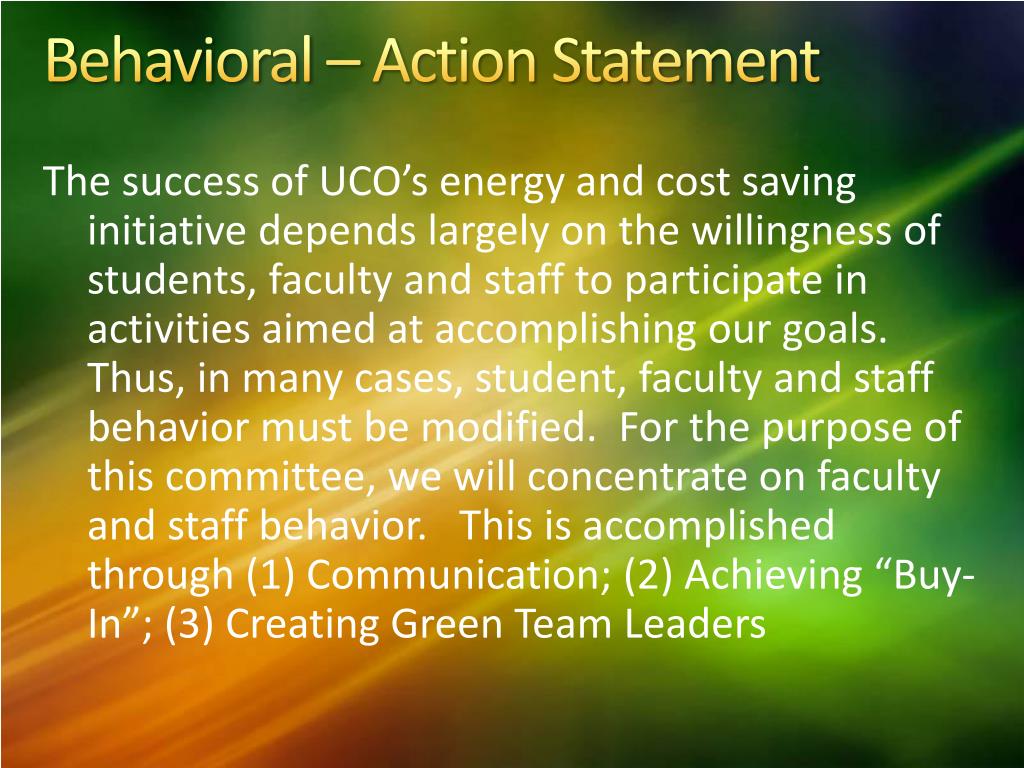 Behavioral – Action Statement

The success of UCO’s energy and cost saving initiative depends largely on the willingness of students, faculty and staff to participate in activities aimed at accomplishing our goals. Thus, in many cases, student, faculty and staff behavior must be modified. For the purpose of this committee, we will concentrate on faculty and staff behavior. This is accomplished through (1) Communication; (2) Achieving “Buy-In”; (3) Creating Green Team Leaders